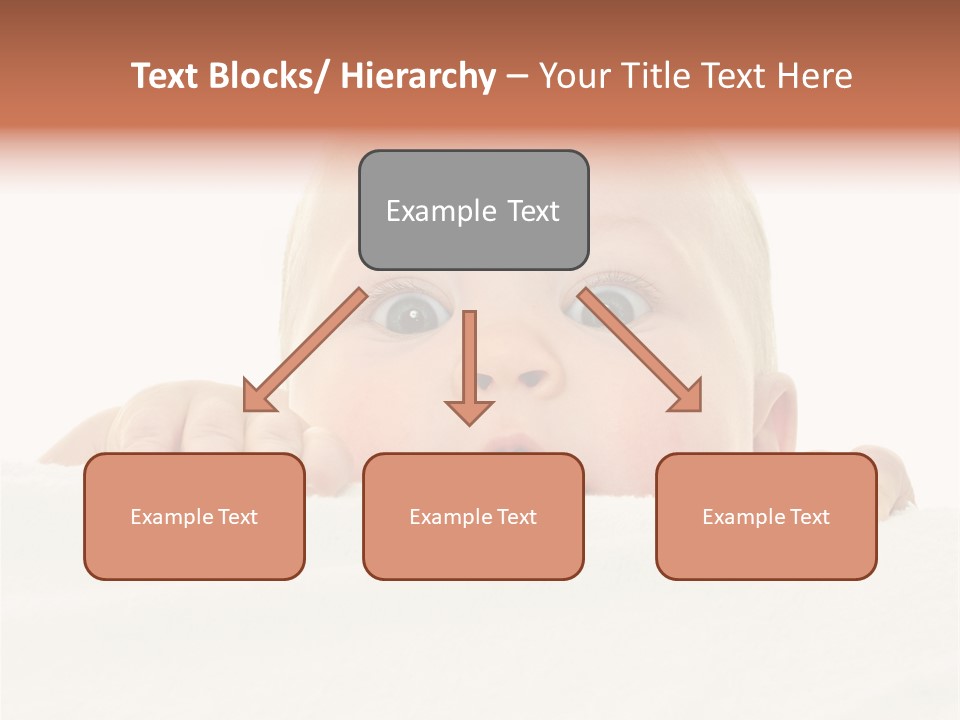 Text Blocks/ Hierarchy – Your Title Text Here

Example Text

Example Text

Example Text

Example Text